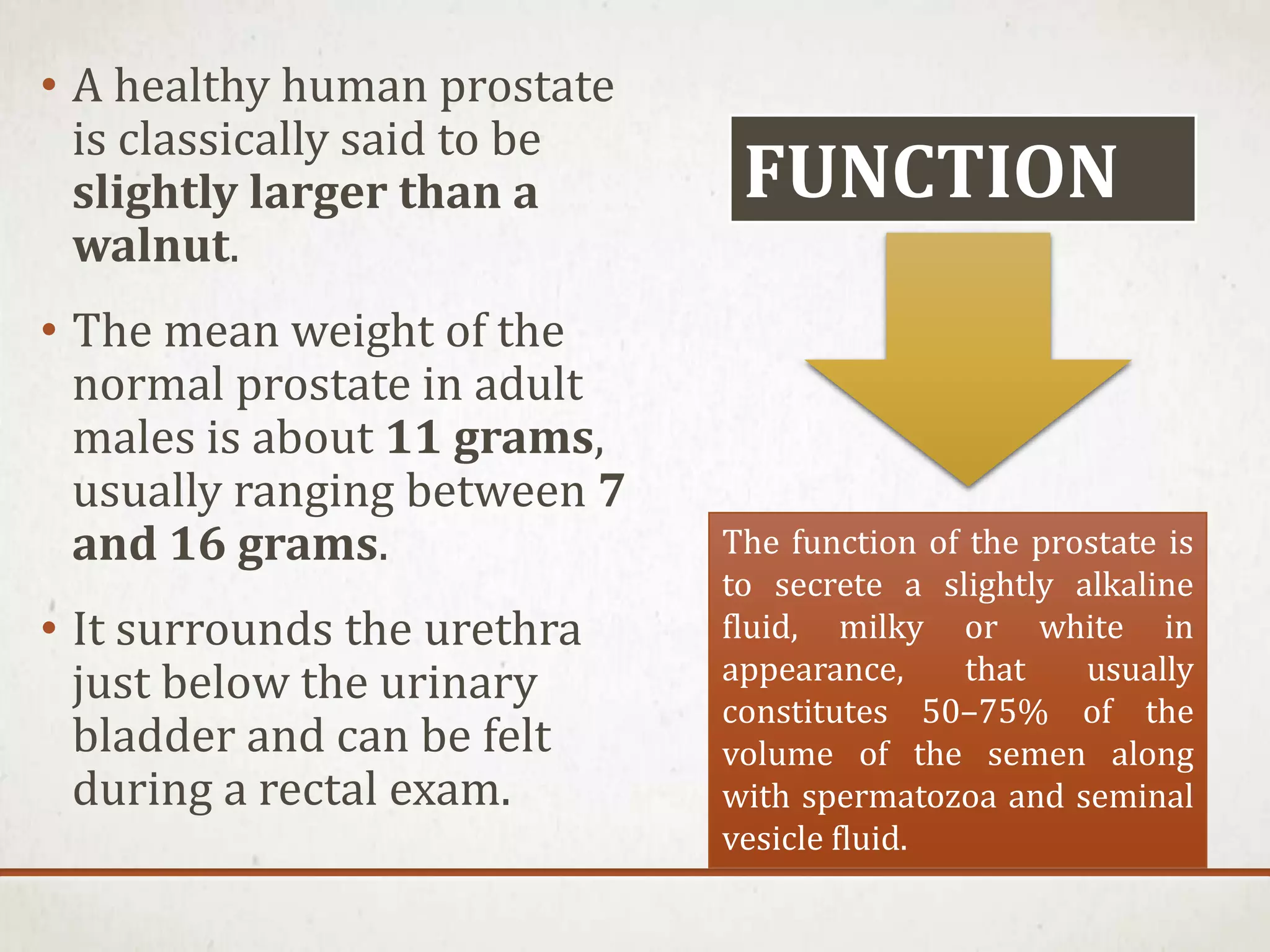 • A healthy human prostate is classically said to be slightly larger than a walnut.

• The mean weight of the normal prostate in adult males is about 11 grams, usually ranging between 7 and 16 grams.

• It surrounds the urethra just below the urinary bladder and can be felt during a rectal exam.

FUNCTION

The function of the prostate is to secrete a slightly alkaline fluid, milky or white in appearance, that usually constitutes 50–75% of the volume of the semen along with spermatozoa and seminal vesicle fluid.